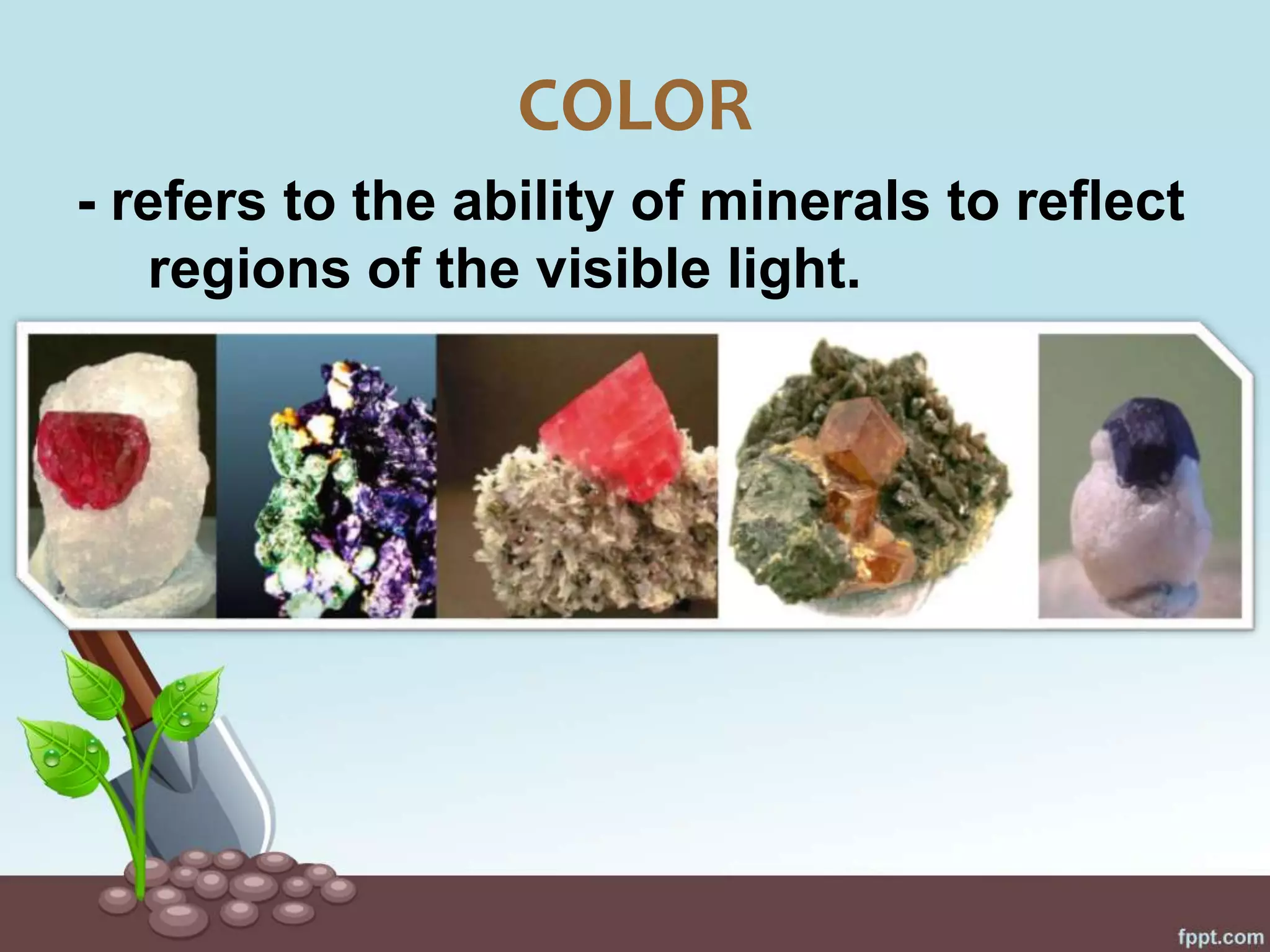 COLOR

- refers to the ability of minerals to reflect regions of the visible light.

fppt.com